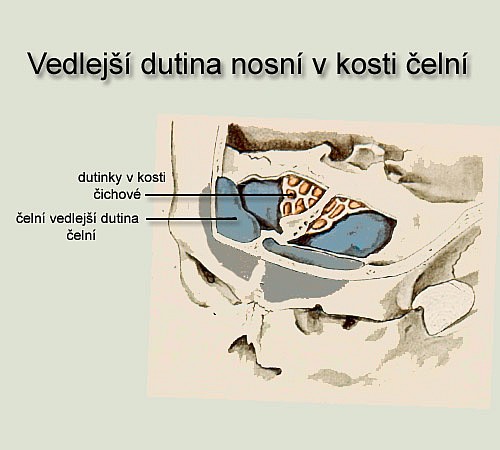 Vedlejší dutina nosní v kosti čelní

dutinky v kosti čichové

čelní vedlejší dutina čelní